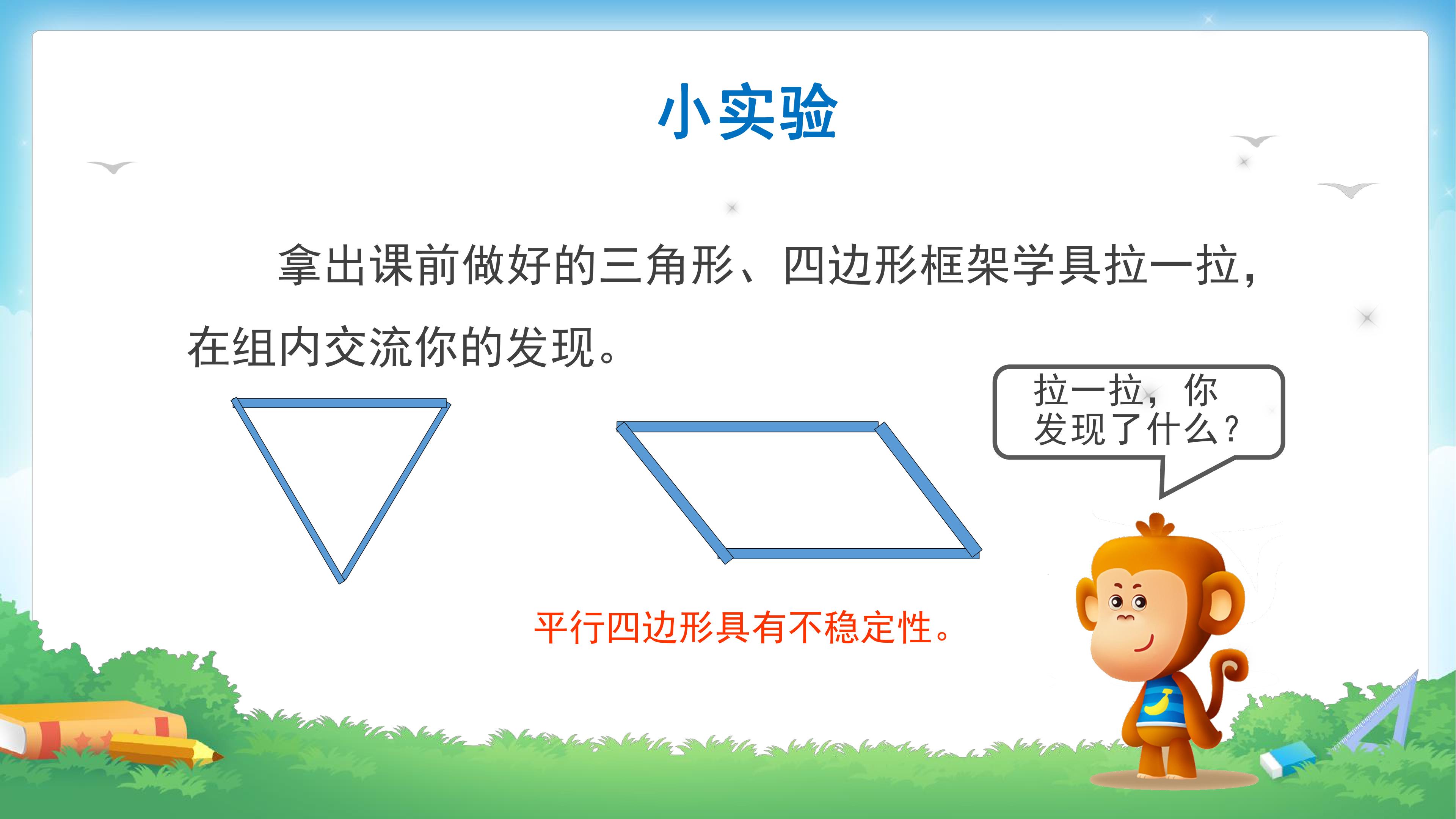 小实验

拿出课前做好的三角形、四边形框架学具拉一拉，在组内交流你的发现。

拉一拉，你发现了什么？

平行四边形具有不稳定性。